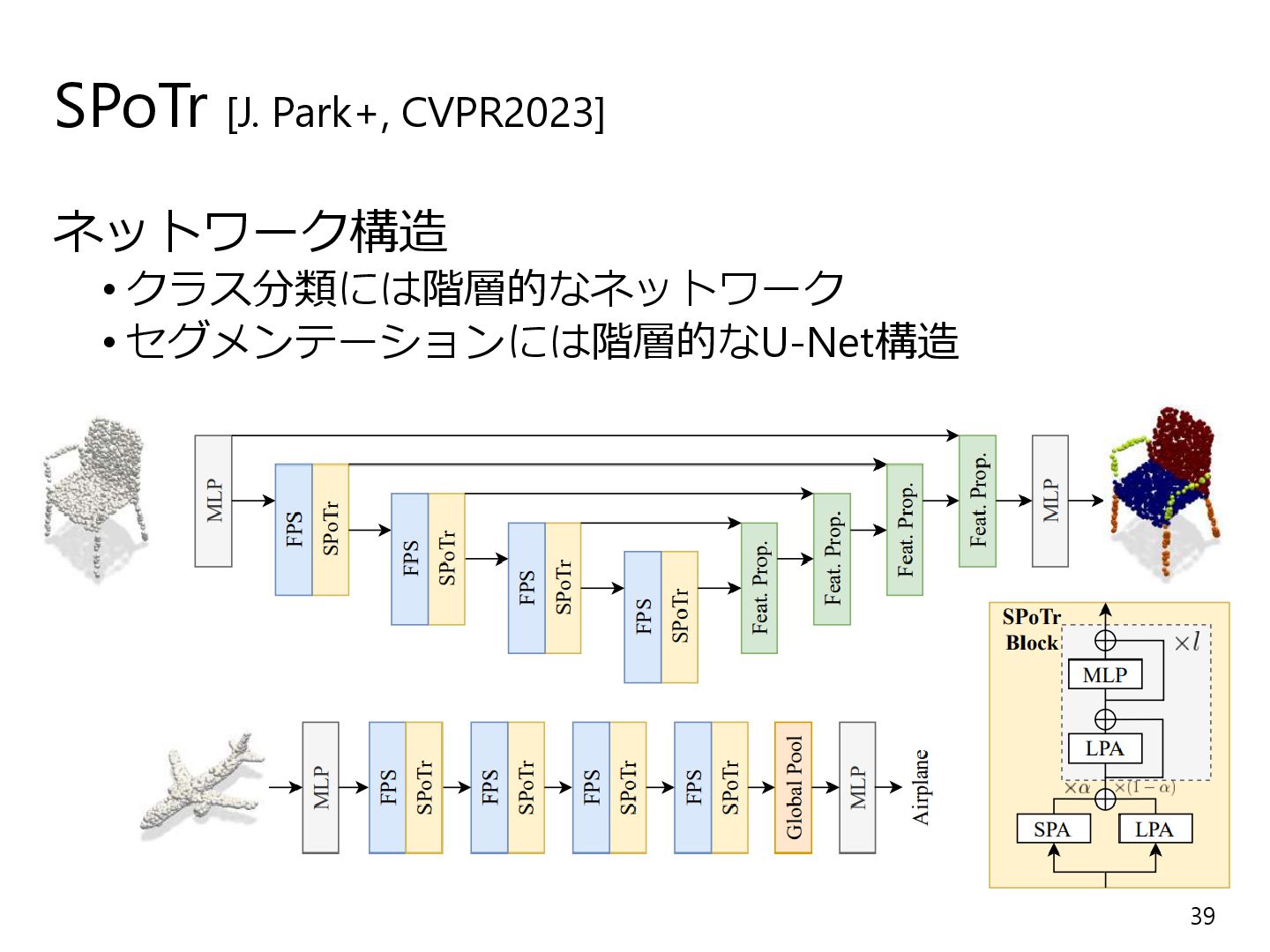 SPoTr [J. Park+, CVPR2023]

ネットワーク構造

• クラス分類には階層的なネットワーク
• セグメンテーションには階層的なU-Net構造

MLP FPS SPoTr FPS SPoTr FPS SPoTr FPS SPoTr Feat. Prop. Feat. Prop. Feat. Prop. Feat. Prop. MLP

MLP FPS SPoTr FPS SPoTr FPS SPoTr FPS SPoTr Global Pool MLP Airplane

SPoTr Block
$\times l$
MLP
LPA
$\times\alpha$ $\times(1-\alpha)$
SPA LPA

39